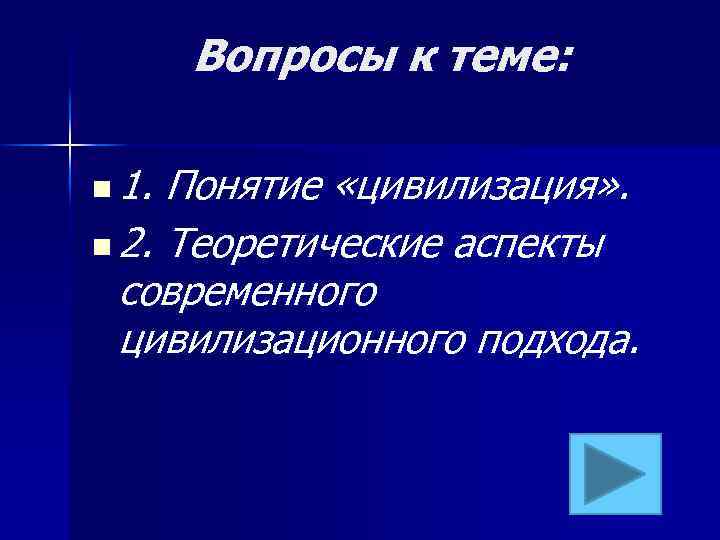 Вопросы к теме:

1. Понятие «цивилизация».

2. Теоретические аспекты современного цивилизационного подхода.